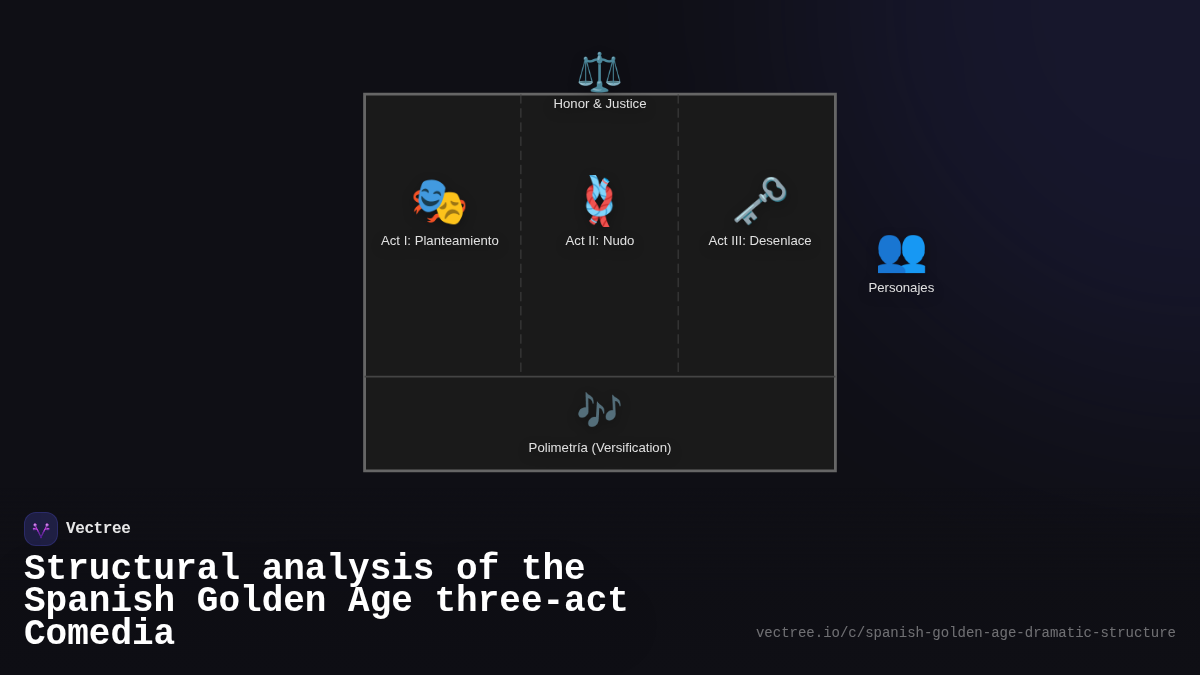 Honor & Justice

Act I: Planteamiento

Act II: Nudo

Act III: Desenlace

Personajes

Polimetría (Versification)

Vectree

Structural analysis of the Spanish Golden Age three-act Comedia

vectree.io/c/spanish-golden-age-dramatic-structure